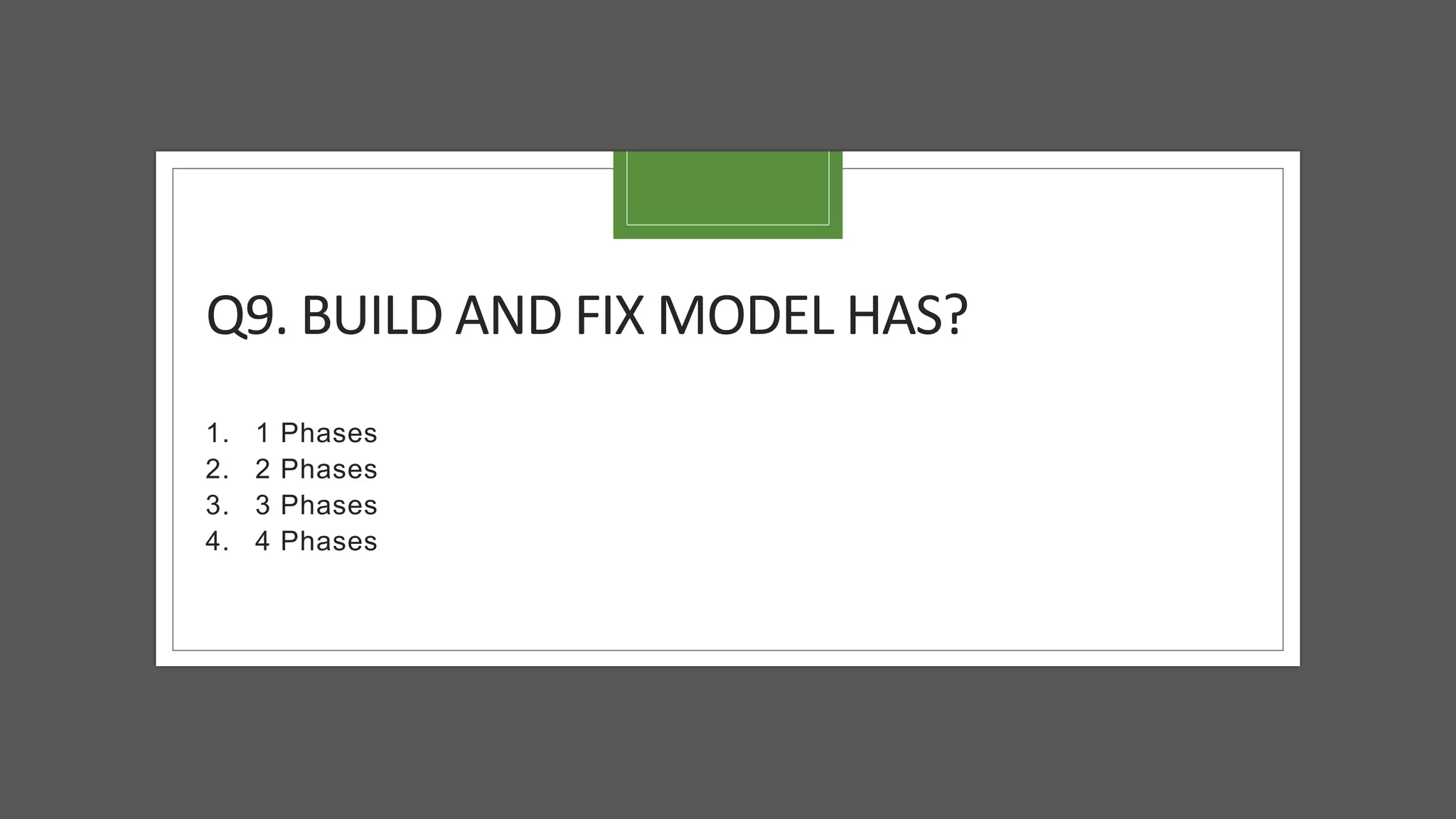 Q9. BUILD AND FIX MODEL HAS?

1. 1 Phases
2. 2 Phases
3. 3 Phases
4. 4 Phases